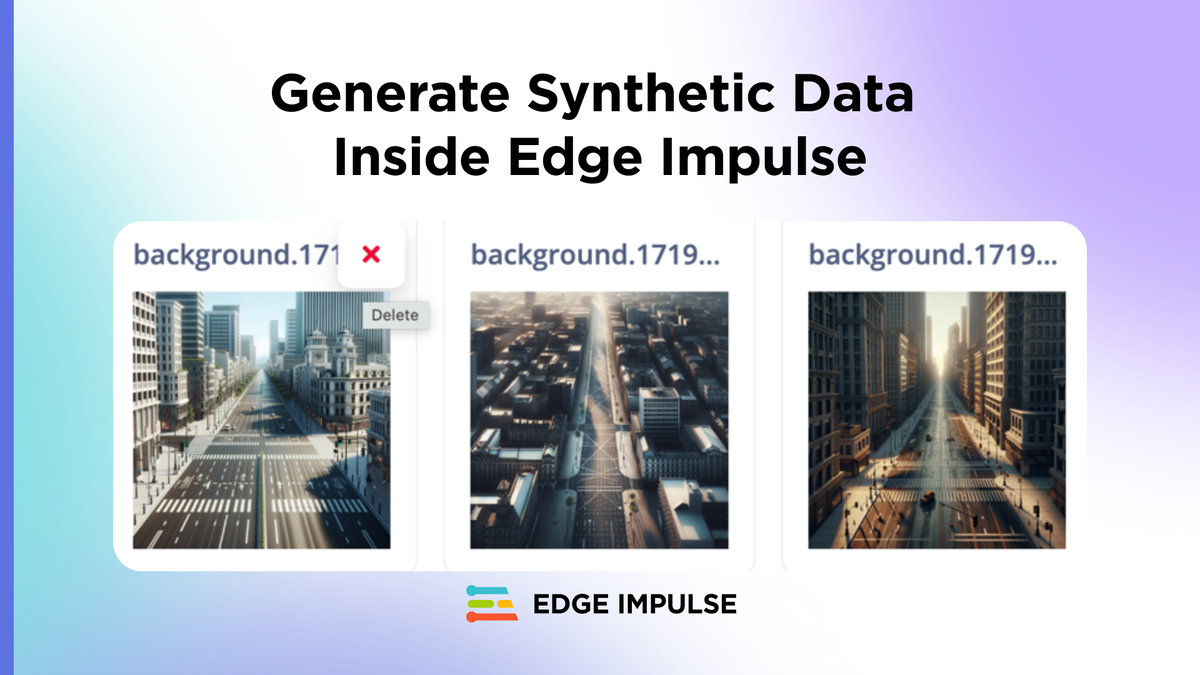 Generate Synthetic Data Inside Edge Impulse

background.171

Delete

background.1719...

background.1719...

EDGE IMPULSE